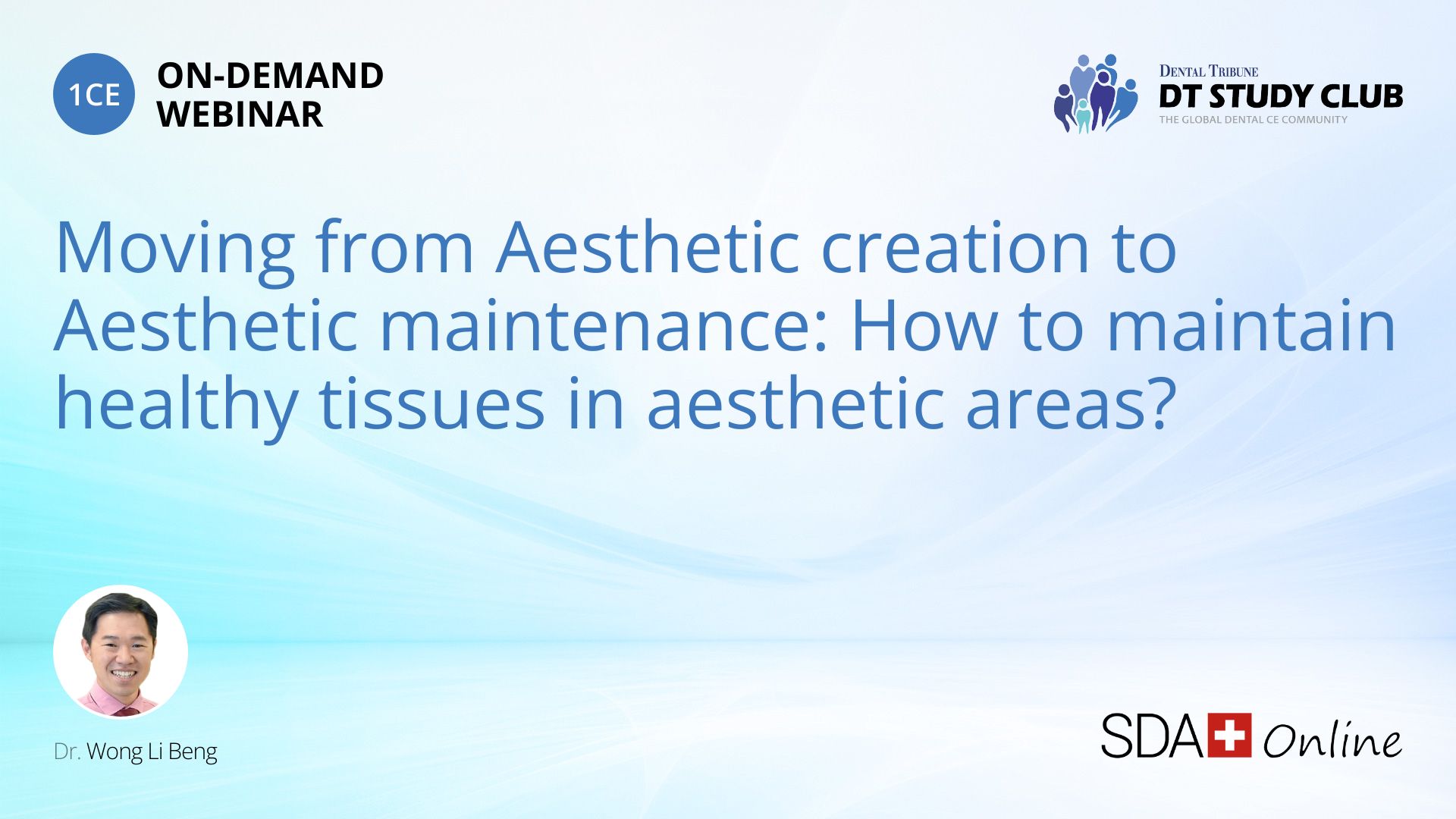 1CE ON-DEMAND WEBINAR

DENTAL TRIBUNE
DT STUDY CLUB
THE GLOBAL DENTAL CE COMMUNITY

Moving from Aesthetic creation to Aesthetic maintenance: How to maintain healthy tissues in aesthetic areas?

Dr. Wong Li Beng

SDA Online